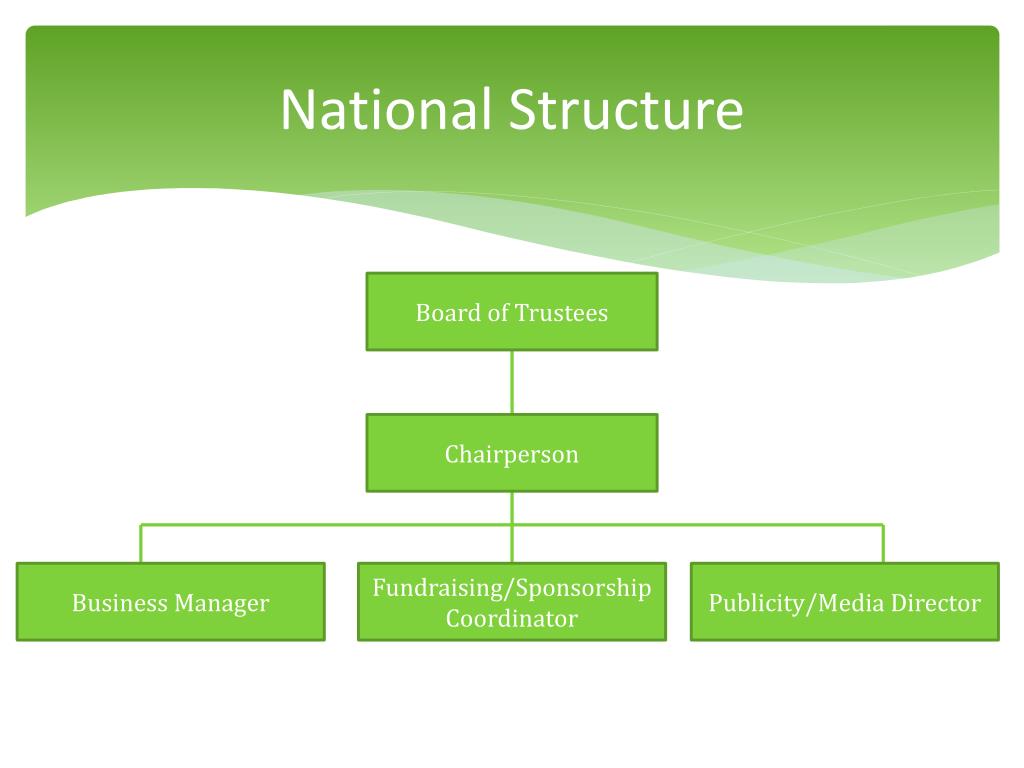 National Structure

Board of Trustees

Chairperson

Business Manager

Fundraising/Sponsorship Coordinator

Publicity/Media Director